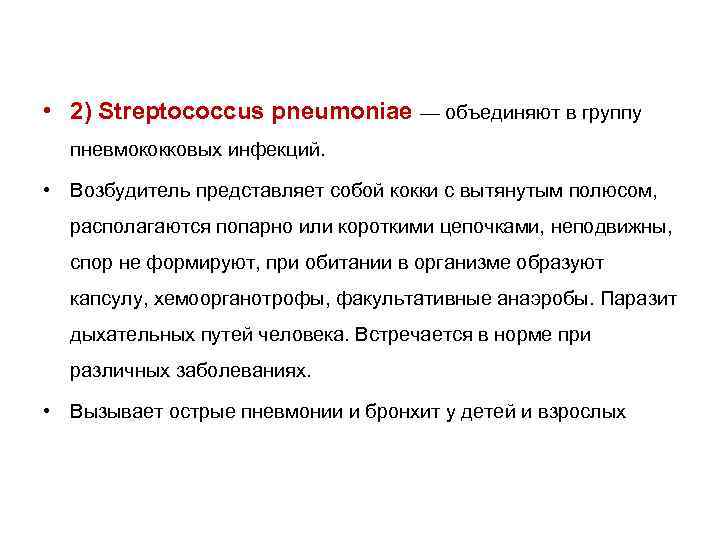 • 2) Streptococcus pneumoniae — объединяют в группу пневмококковых инфекций.

• Возбудитель представляет собой кокки с вытянутым полюсом, располагаются попарно или короткими цепочками, неподвижны, спор не формируют, при обитании в организме образуют капсулу, хемоорганотрофы, факультативные анаэробы. Паразит дыхательных путей человека. Встречается в норме при различных заболеваниях.

• Вызывает острые пневмонии и бронхит у детей и взрослых